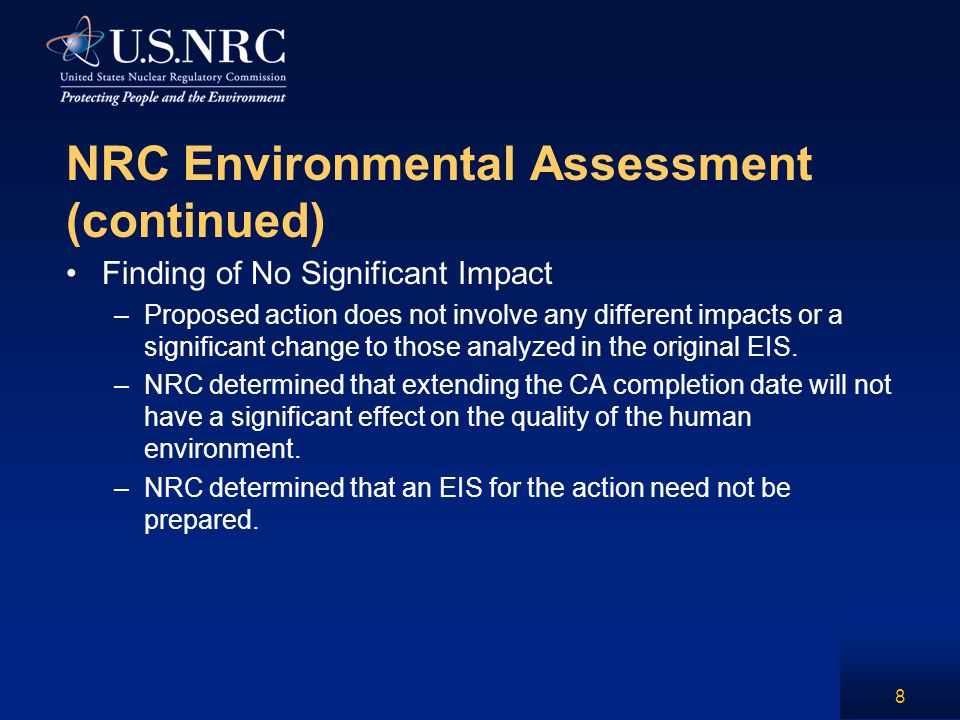 U.S.NRC
United States Nuclear Regulatory Commission
Protecting People and the Environment

NRC Environmental Assessment (continued)

• Finding of No Significant Impact
– Proposed action does not involve any different impacts or a significant change to those analyzed in the original EIS.
– NRC determined that extending the CA completion date will not have a significant effect on the quality of the human environment.
– NRC determined that an EIS for the action need not be prepared.

8